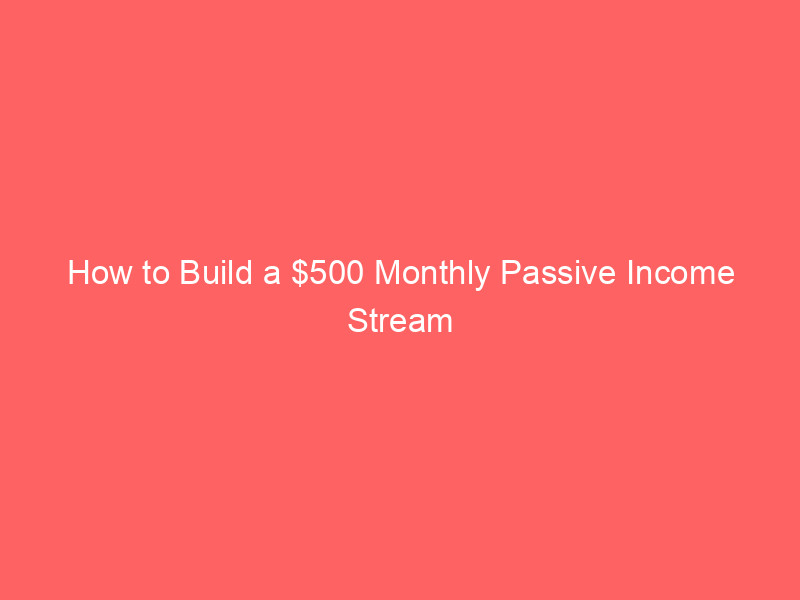 How to Build a \$500 Monthly Passive Income Stream